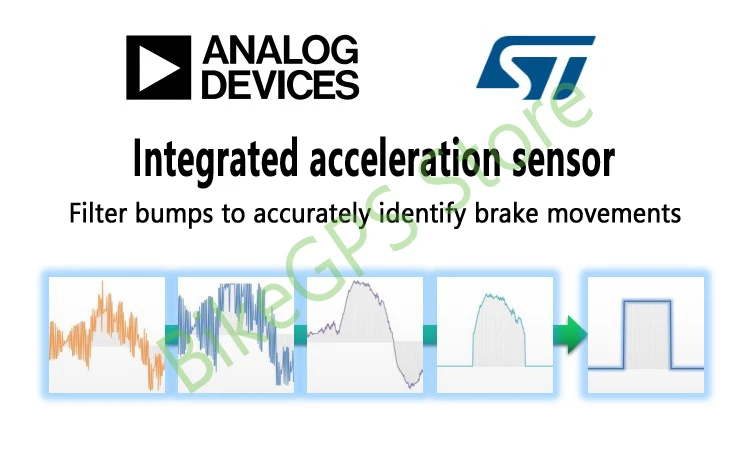 ANALOG DEVICES

ST

Integrated acceleration sensor

Filter bumps to accurately identify brake movements

BikeGPS Store